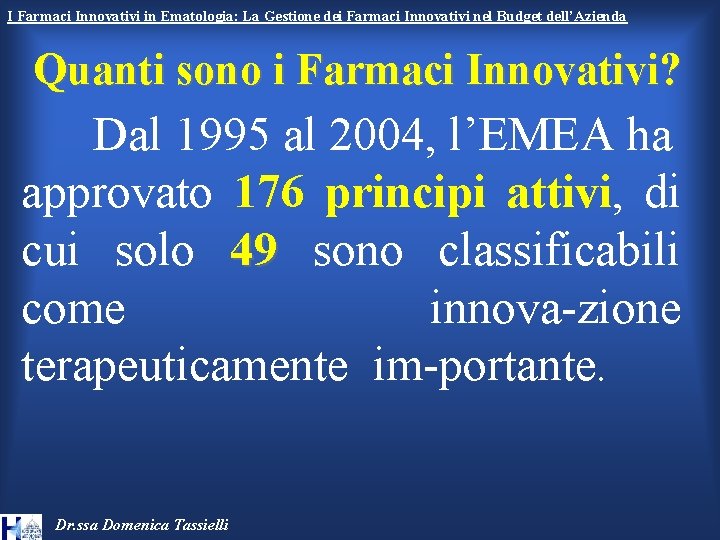 I Farmaci Innovativi in Ematologia: La Gestione dei Farmaci Innovativi nel Budget dell'Azienda

Quanti sono i Farmaci Innovativi?

Dal 1995 al 2004, l'EMEA ha approvato 176 principi attivi, di cui solo 49 sono classificabili come innova-zione terapeuticamente im-portante.

Dr.ssa Domenica Tassielli